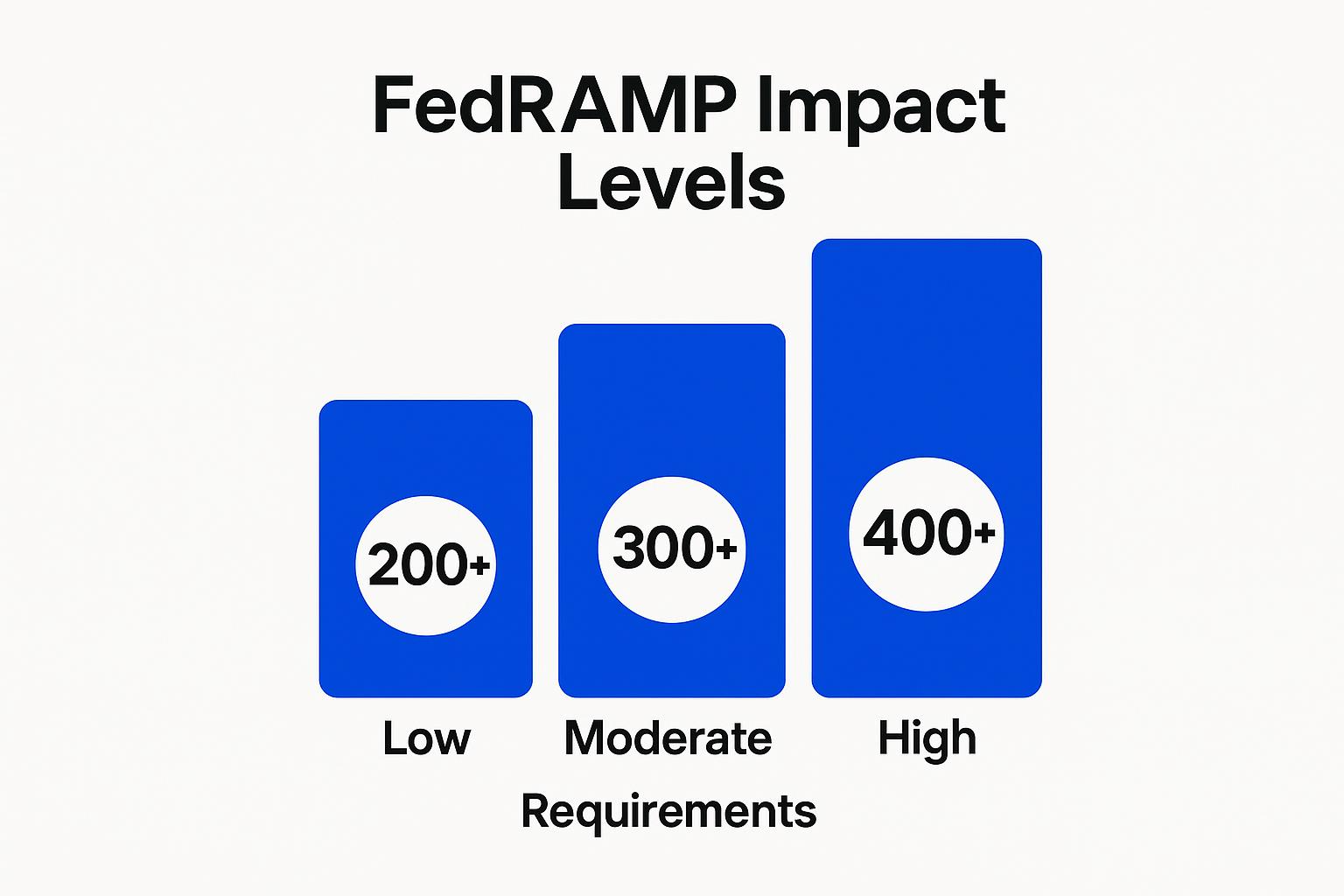 FedRAMP Impact Levels

200+

300+

400+

Low

Moderate

High

Requirements